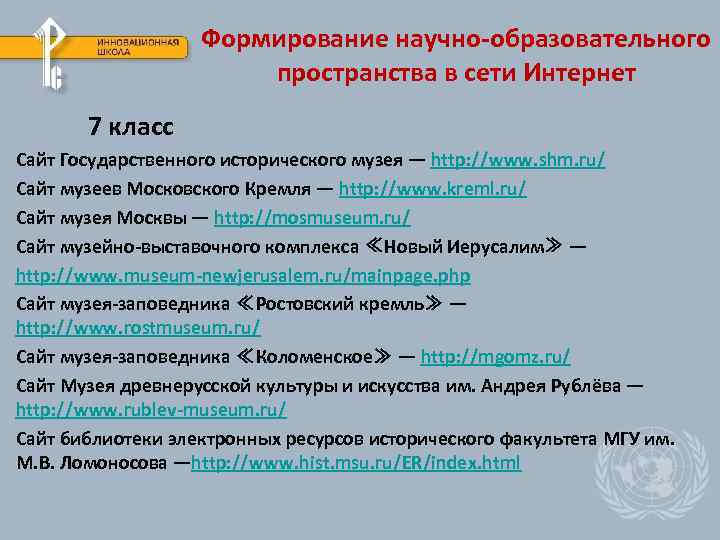 ИННОВАЦИОННАЯ ШКОЛА

Формирование научно-образовательного пространства в сети Интернет

7 класс

Сайт Государственного исторического музея — http://www.shm.ru/

Сайт музеев Московского Кремля — http://www.kreml.ru/

Сайт музея Москвы — http://mosmuseum.ru/

Сайт музейно-выставочного комплекса ≪Новый Иерусалим≫ — http://www.museum-newjerusalem.ru/mainpage.php

Сайт музея-заповедника ≪Ростовский кремль≫ — http://www.rostmuseum.ru/

Сайт музея-заповедника ≪Коломенское≫ — http://mgomz.ru/

Сайт Музея древнерусской культуры и искусства им. Андрея Рублёва — http://www.rublev-museum.ru/

Сайт библиотеки электронных ресурсов исторического факультета МГУ им. М.В. Ломоносова —http://www.hist.msu.ru/ER/index.html